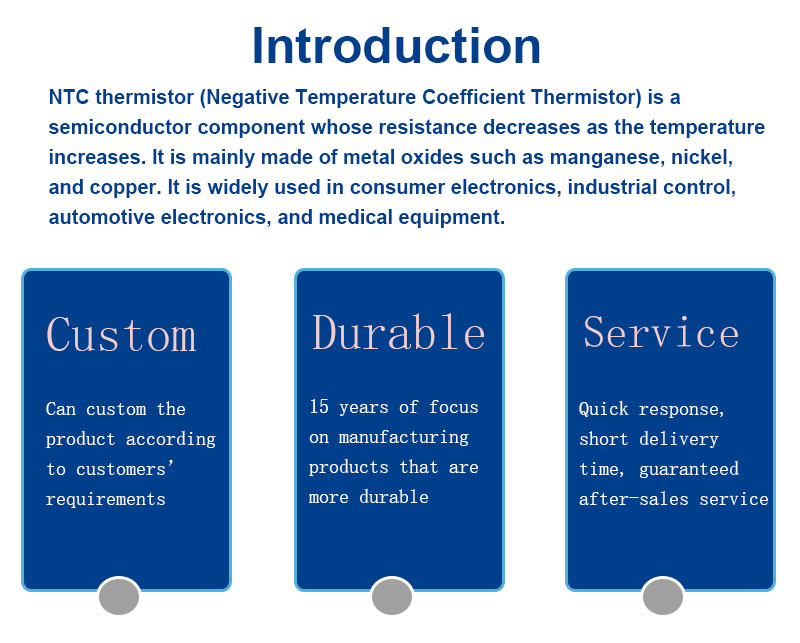 Introduction

NTC thermistor (Negative Temperature Coefficient Thermistor) is a semiconductor component whose resistance decreases as the temperature increases. It is mainly made of metal oxides such as manganese, nickel, and copper. It is widely used in consumer electronics, industrial control, automotive electronics, and medical equipment.

Custom

Can custom the product according to customers' requirements

Durable

15 years of focus on manufacturing products that are more durable

Service

Quick response, short delivery time, guaranteed after-sales service